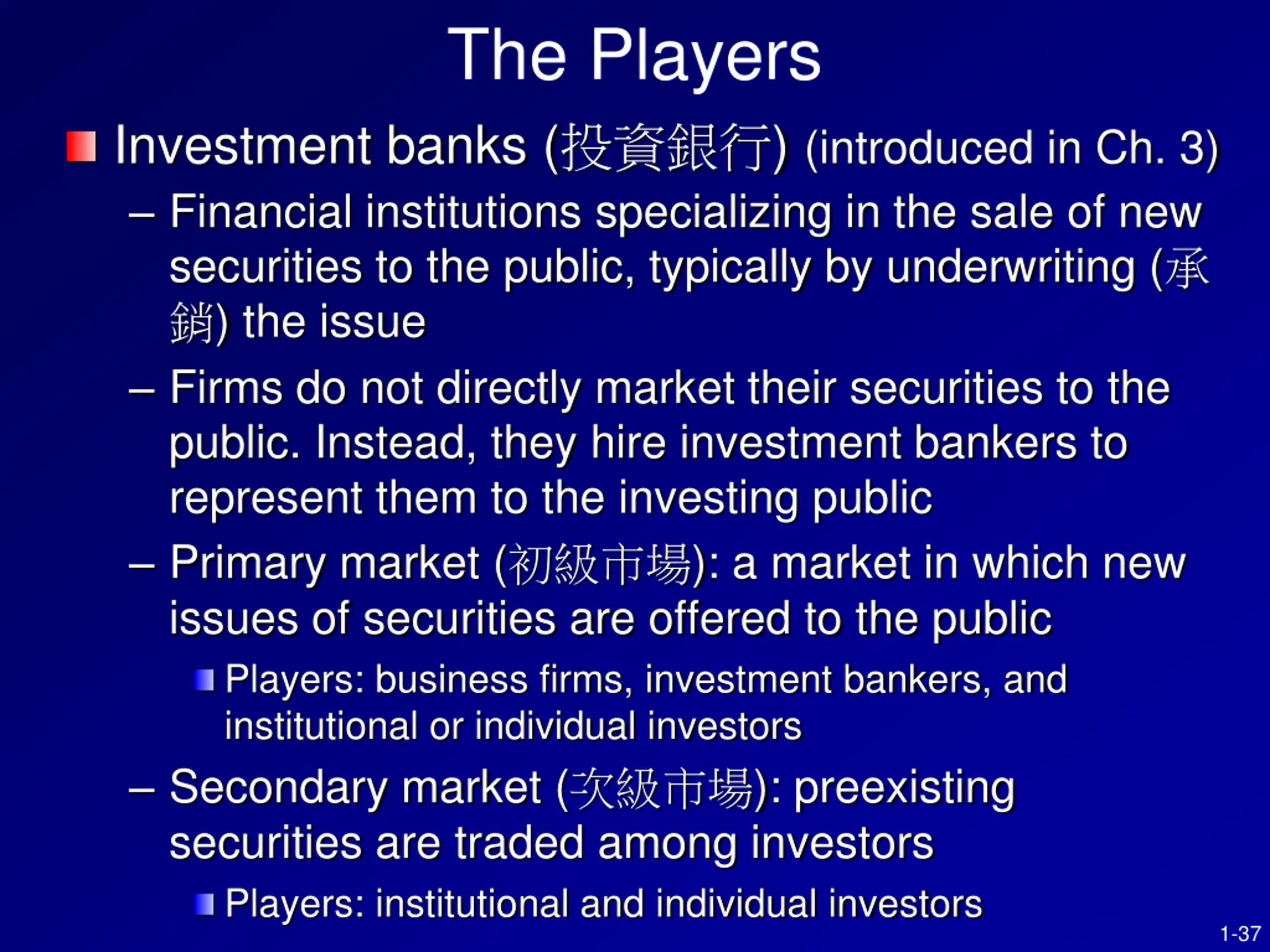 The Players

Investment banks (投資銀行) (introduced in Ch. 3)

– Financial institutions specializing in the sale of new securities to the public, typically by underwriting (承銷) the issue

– Firms do not directly market their securities to the public. Instead, they hire investment bankers to represent them to the investing public

– Primary market (初級市場): a market in which new issues of securities are offered to the public

Players: business firms, investment bankers, and institutional or individual investors

– Secondary market (次級市場): preexisting securities are traded among investors

Players: institutional and individual investors

1-37